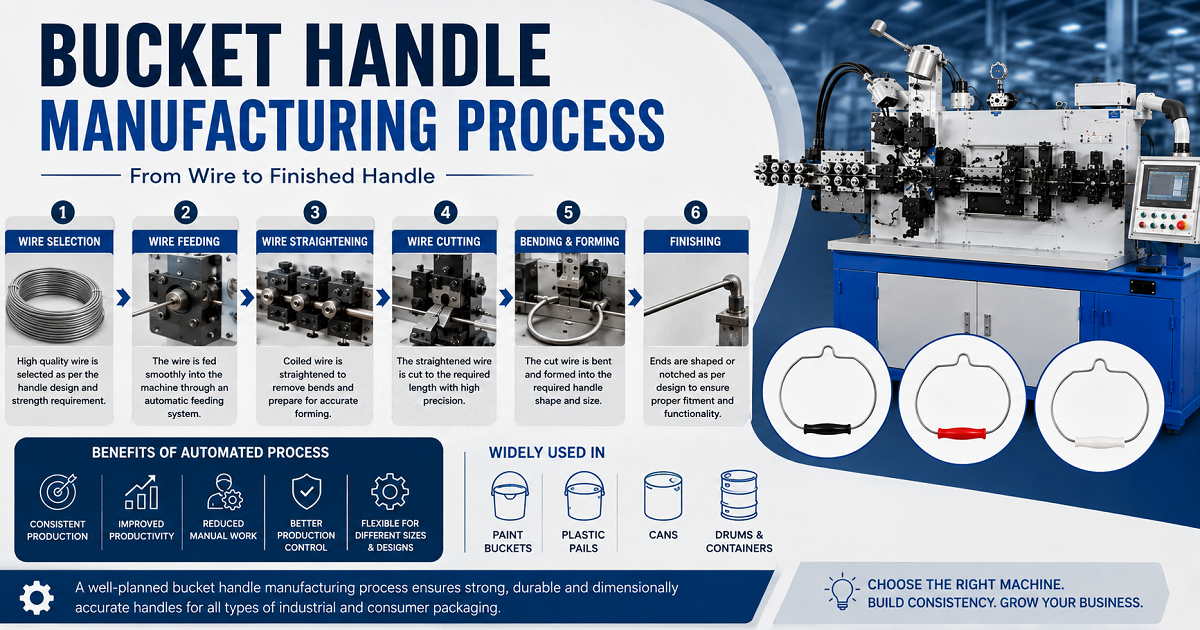 BUCKET HANDLE
MANUFACTURING PROCESS

From Wire to Finished Handle

1
WIRE SELECTION
High quality wire is selected as per the handle design and strength requirement.

2
WIRE FEEDING
The wire is fed smoothly into the machine through an automatic feeding system.

3
WIRE STRAIGHTENING
Coiled wire is straightened to remove bends and prepare for accurate forming.

4
WIRE CUTTING
The straightened wire is cut to the required length with high precision.

5
BENDING & FORMING
The cut wire is bent and formed into the required handle shape and size.

6
FINISHING
Ends are shaped or notched as per design to ensure proper fitment and functionality.

BENEFITS OF AUTOMATED PROCESS

CONSISTENT PRODUCTION

IMPROVED PRODUCTIVITY

REDUCED MANUAL WORK

BETTER PRODUCTION CONTROL

FLEXIBLE FOR DIFFERENT SIZES & DESIGNS

WIDELY USED IN

PAINT BUCKETS

PLASTIC PAILS

CANS

DRUMS & CONTAINERS

A well-planned bucket handle manufacturing process ensures strong, durable and dimensionally accurate handles for all types of industrial and consumer packaging.

CHOOSE THE RIGHT MACHINE.
BUILD CONSISTENCY. GROW YOUR BUSINESS.